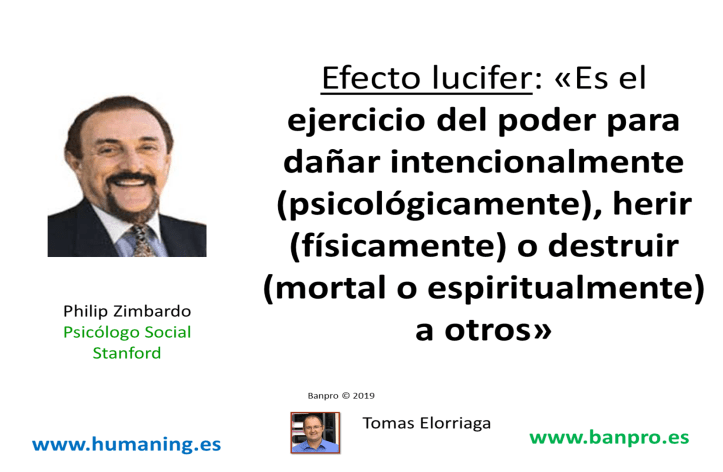 Efecto lucifer: «Es el ejercicio del poder para dañar intencionalmente (psicológicamente), herir (físicamente) o destruir (mortal o espiritualmente) a otros»

Philip Zimbardo
Psicólogo Social
Stanford

Banpro © 2019

Tomas Elorriaga

www.humaning.es

www.banpro.es